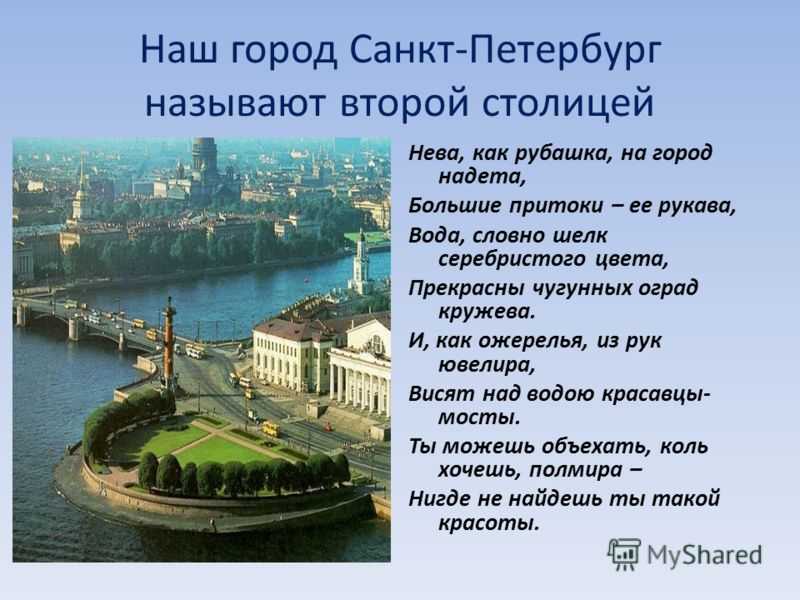 Наш город Санкт-Петербург называют второй столицей

Нева, как рубашка, на город надета,

Большие притоки – ее рукава,

Вода, словно шелк серебристого цвета,

Прекрасны чугунных оград кружева.

И, как ожерелья, из рук ювелира,

Висят над водою красавцы-мосты.

Ты можешь объехать, коль хочешь, полмира –

Нигде не найдешь ты такой красоты.

MyShared